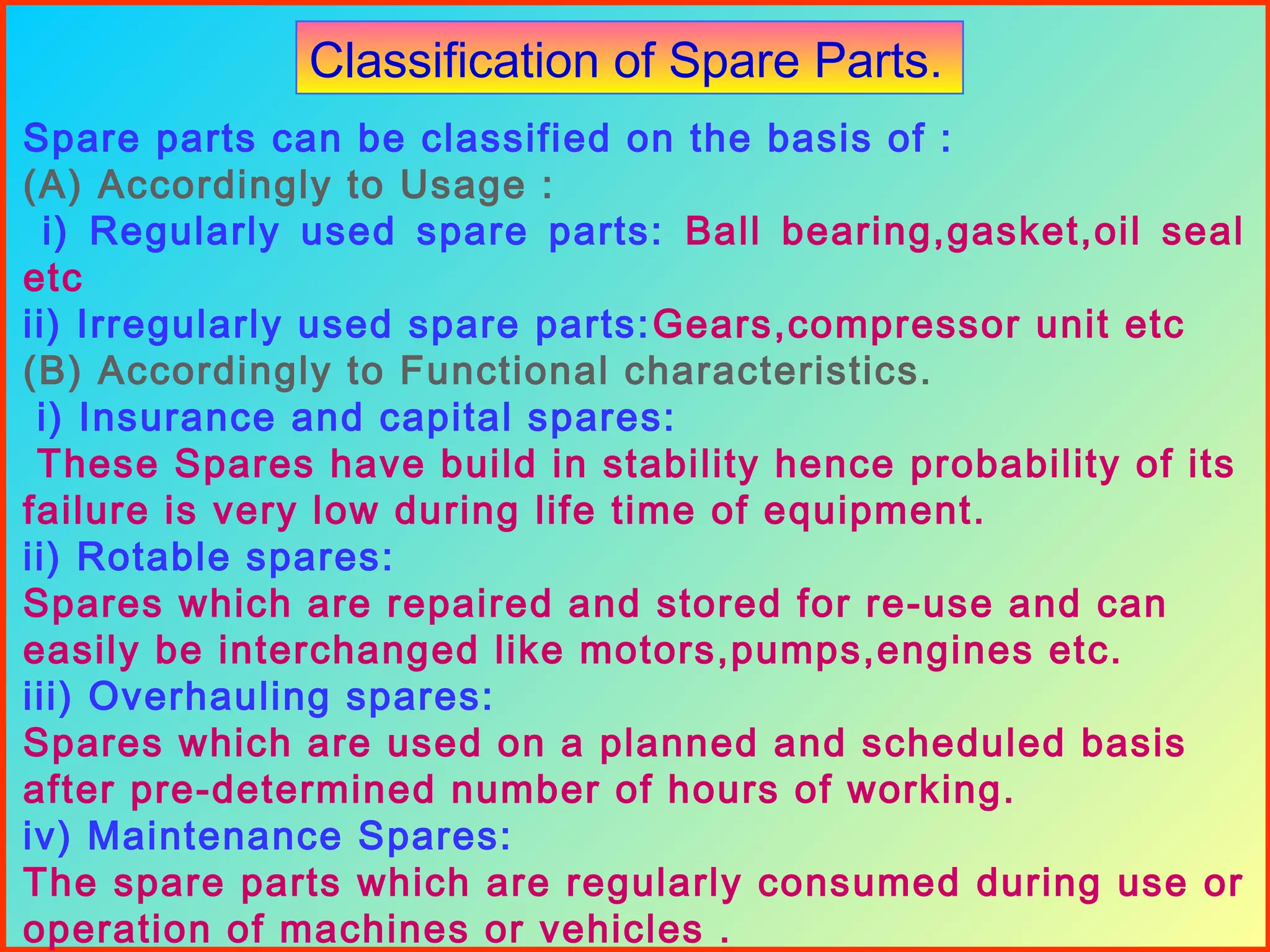 Classification of Spare Parts.

Spare parts can be classified on the basis of :
(A) Accordingly to Usage :
i) Regularly used spare parts: Ball bearing,gasket,oil seal etc
ii) Irregularly used spare parts:Gears,compressor unit etc
(B) Accordingly to Functional characteristics.
i) Insurance and capital spares:
These Spares have build in stability hence probability of its failure is very low during life time of equipment.
ii) Rotable spares:
Spares which are repaired and stored for re-use and can easily be interchanged like motors,pumps,engines etc.
iii) Overhauling spares:
Spares which are used on a planned and scheduled basis after pre-determined number of hours of working.
iv) Maintenance Spares:
The spare parts which are regularly consumed during use or operation of machines or vehicles .